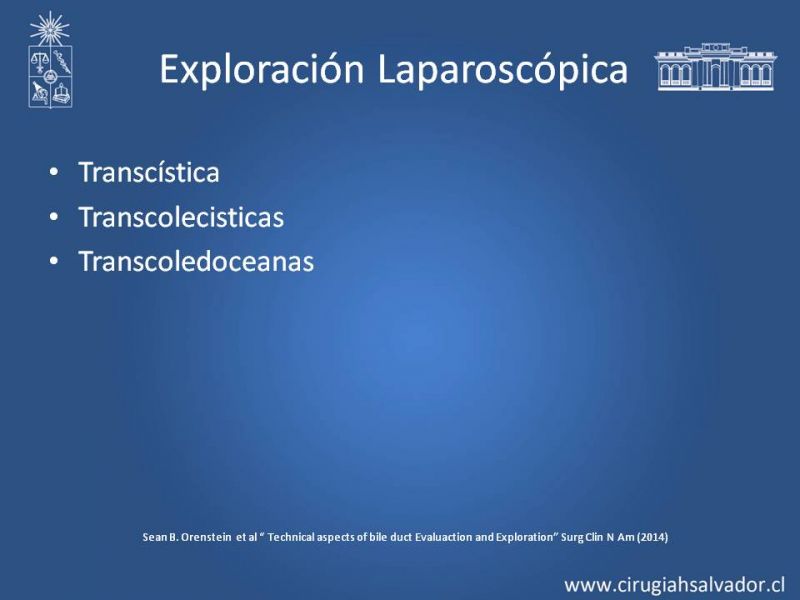 Exploración Laparoscópica

• Transcística
• Transcolecisticas
• Transcoledoceanas

Sean B. Orenstein et al " Technical aspects of bile duct Evaluaction and Exploration" Surg Clin N Am (2014)

www.cirugiahsalvador.cl